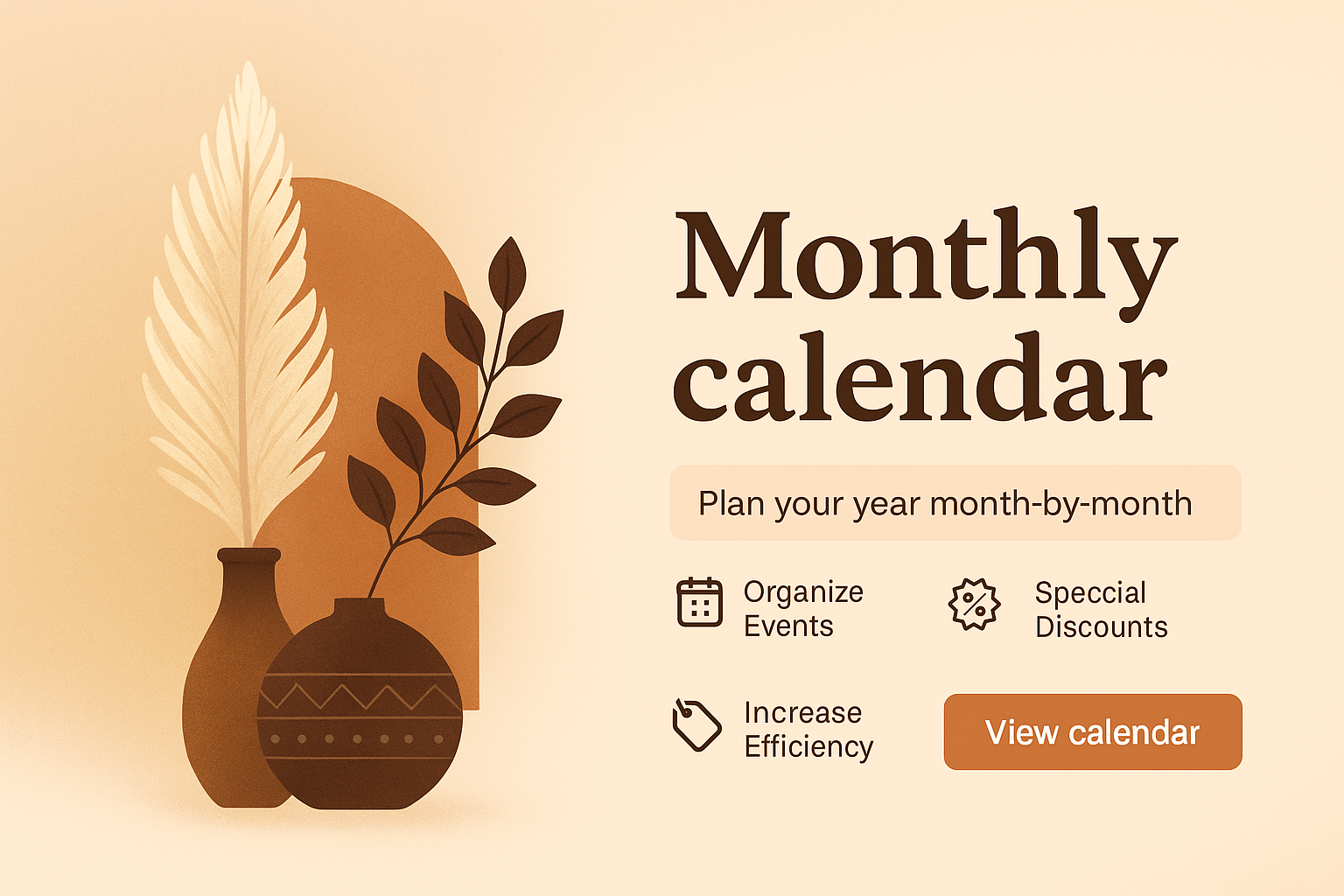 Monthly calendar

Plan your year month-by-month

Organize Events

Speccial Discounts

Increase Efficiency

View calendar